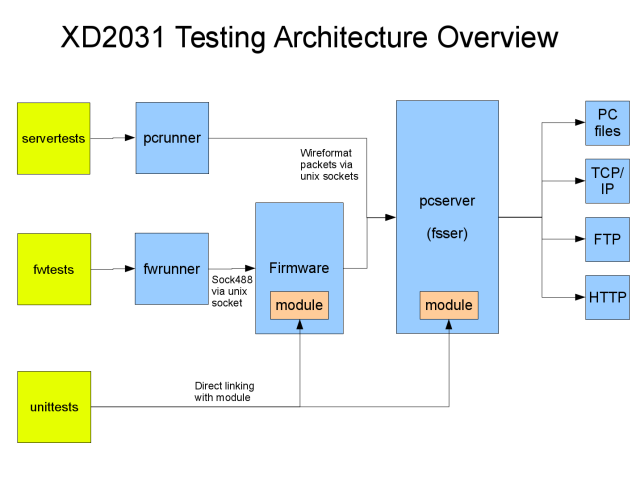 XD2031 Testing Architecture Overview

servertests

pcrunner

Wireformat packets via unix sockets

pcserver

(fsser)

module

PC files

TCP/ IP

FTP

HTTP

fwtests

fwrunner

Sock488 via unix socket

Firmware

module

unittests

Direct linking with module